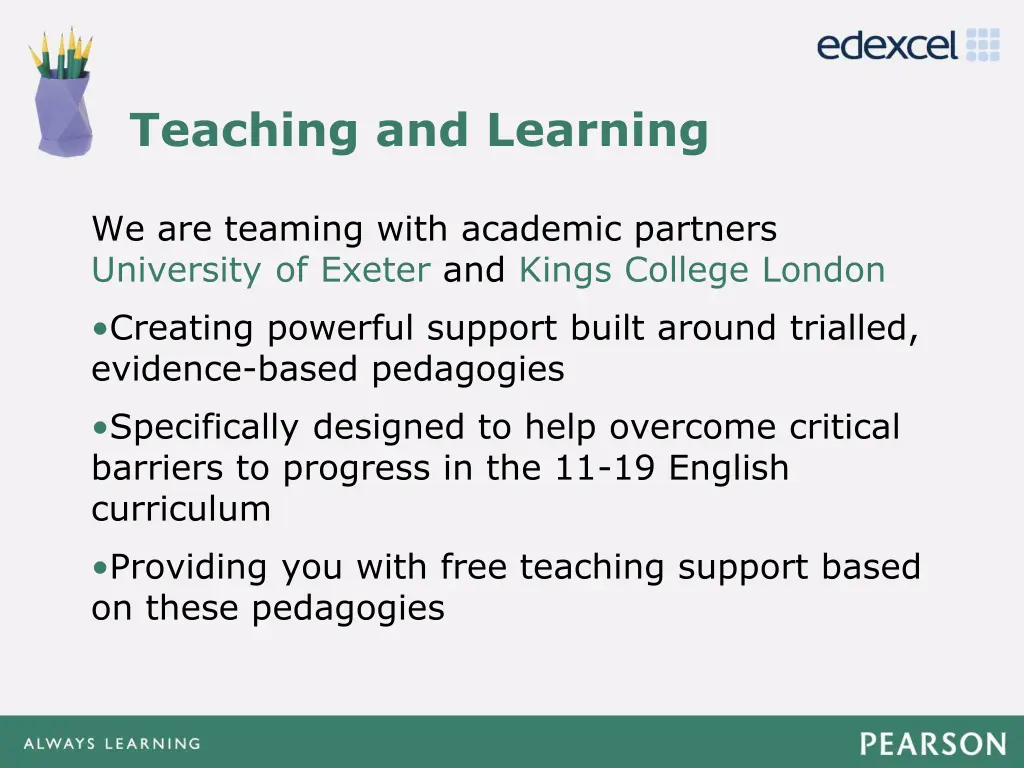 edexcel

Teaching and Learning

We are teaming with academic partners University of Exeter and Kings College London

•Creating powerful support built around trialled, evidence-based pedagogies

•Specifically designed to help overcome critical barriers to progress in the 11-19 English curriculum

•Providing you with free teaching support based on these pedagogies

ALWAYS LEARNING

PEARSON